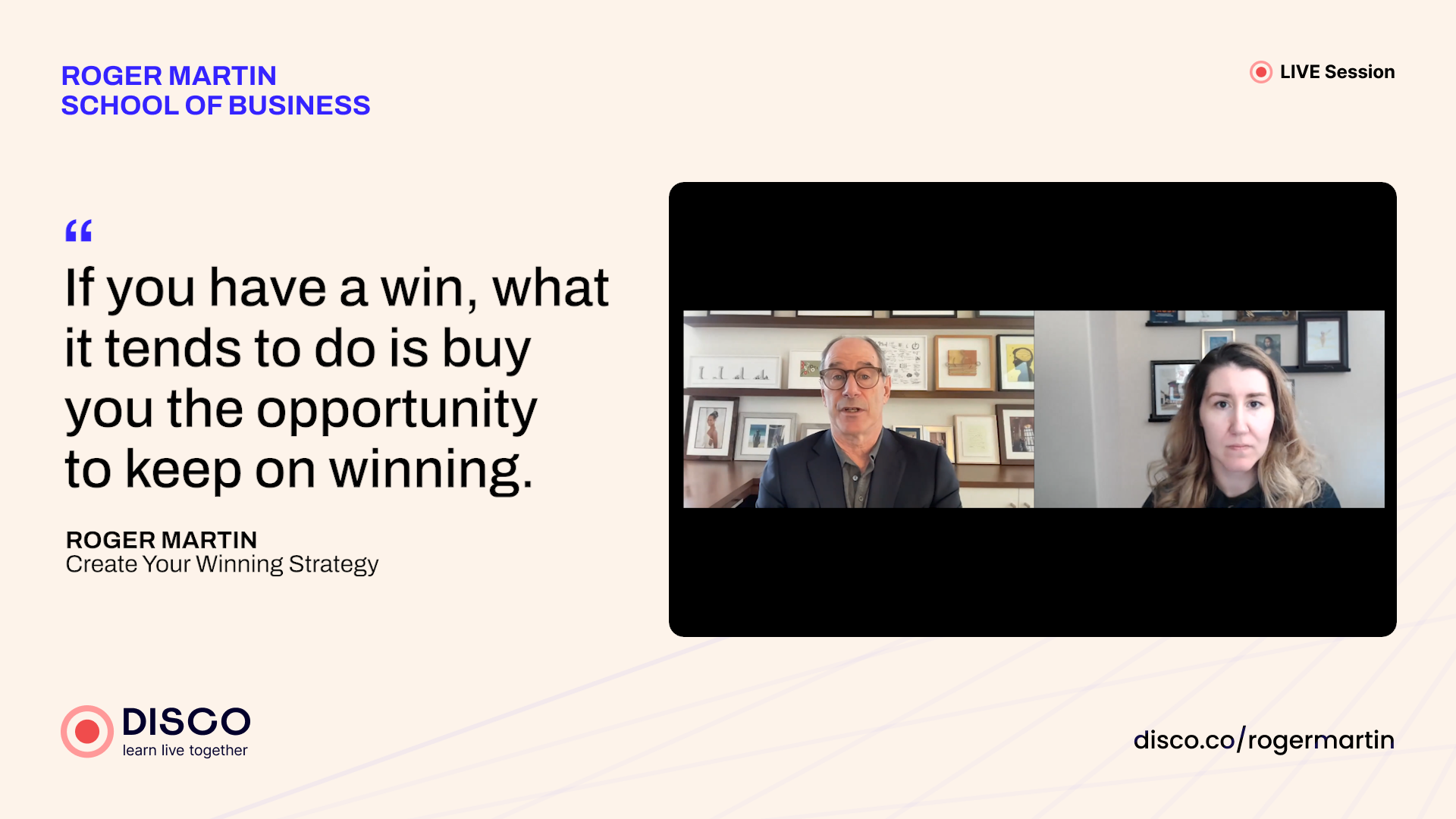 ROGER MARTIN
SCHOOL OF BUSINESS

LIVE Session

“

If you have a win, what it tends to do is buy you the opportunity to keep on winning.

ROGER MARTIN
Create Your Winning Strategy

DISCO
learn live together

disco.co/rogermartin